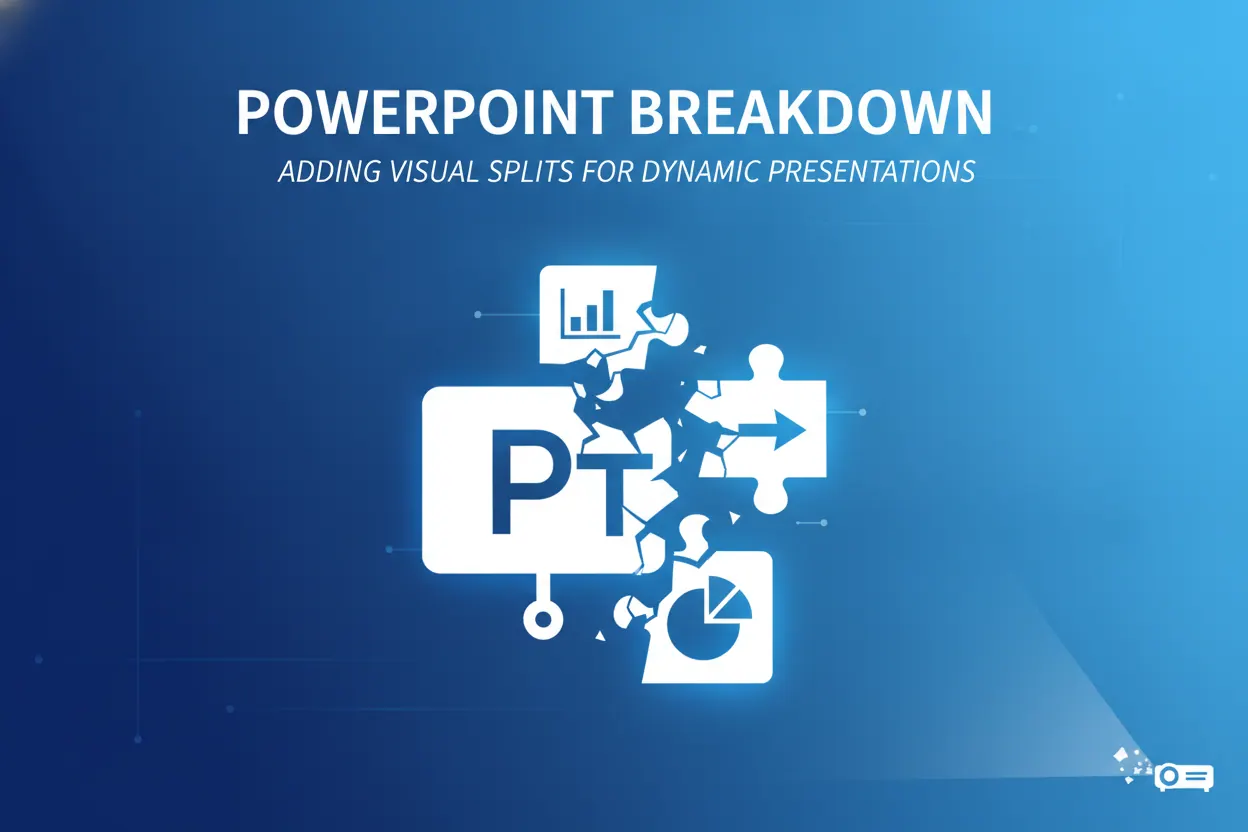 POWERPOINT BREAKDOWN

ADDING VISUAL SPLITS FOR DYNAMIC PRESENTATIONS

PT